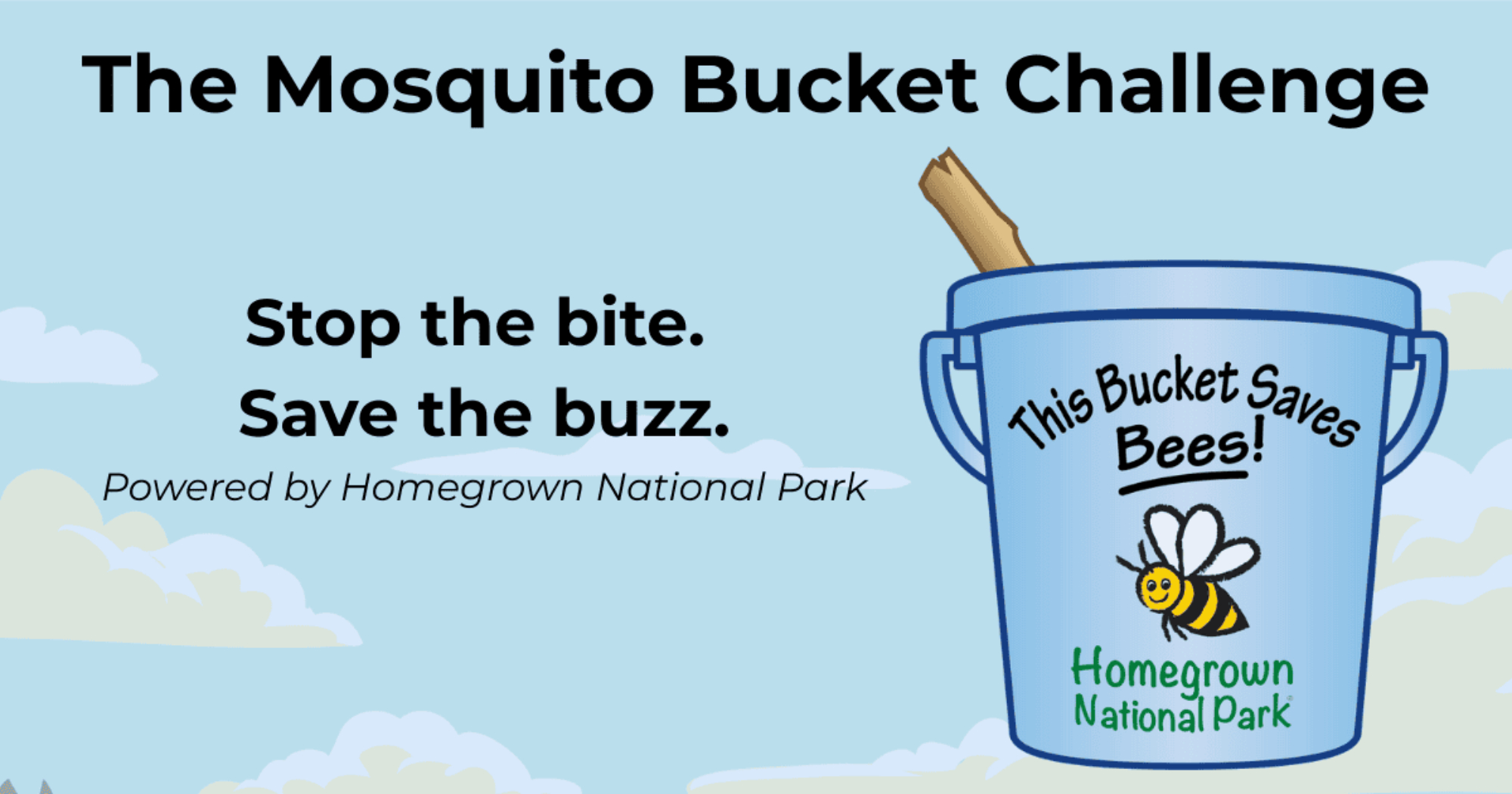 The Mosquito Bucket Challenge

Stop the bite.
Save the buzz.
Powered by Homegrown National Park

This Bucket Saves Bees!

Homegrown National Park